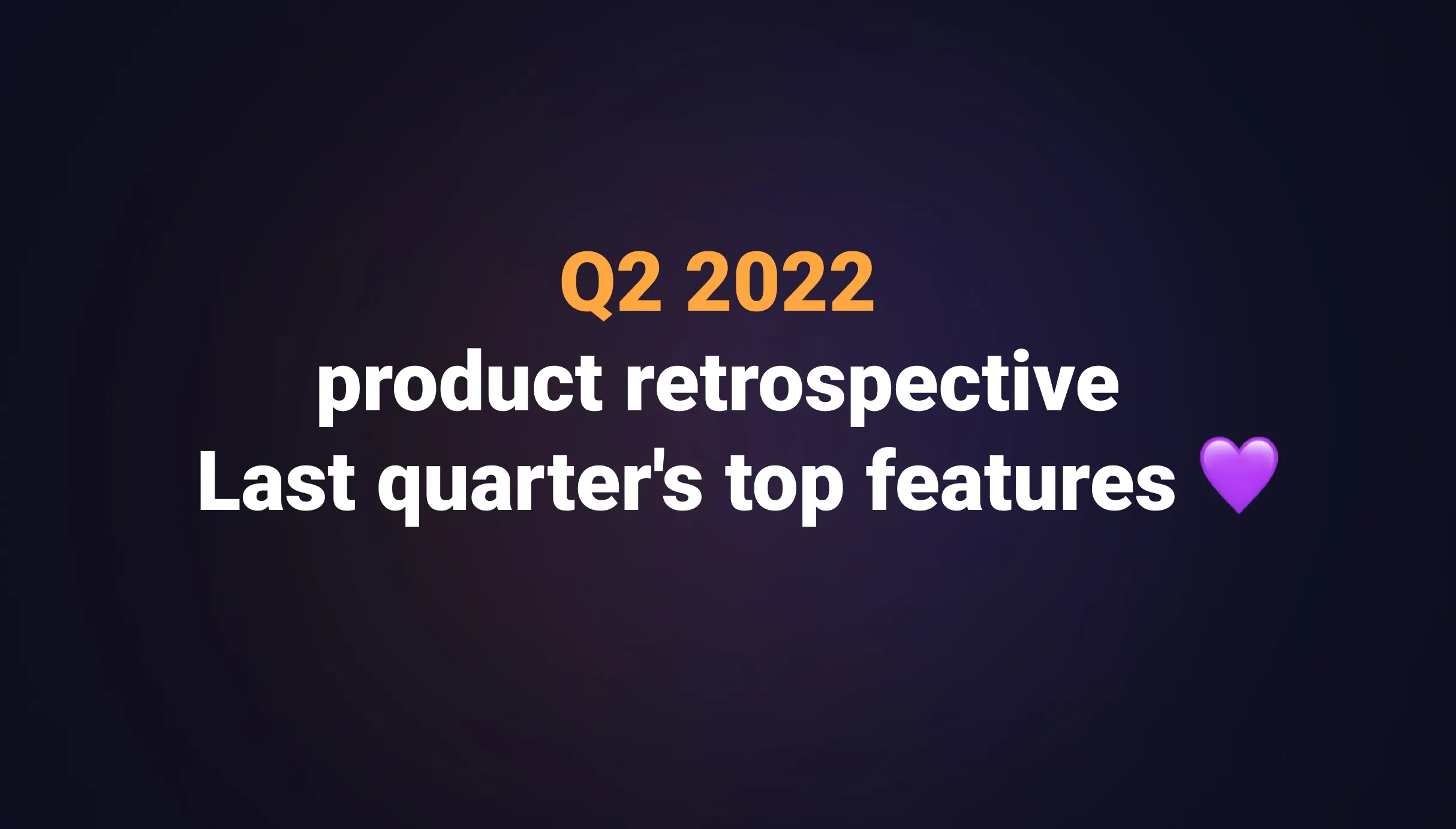 Q2 2022
product retrospective
Last quarter's top features 💜